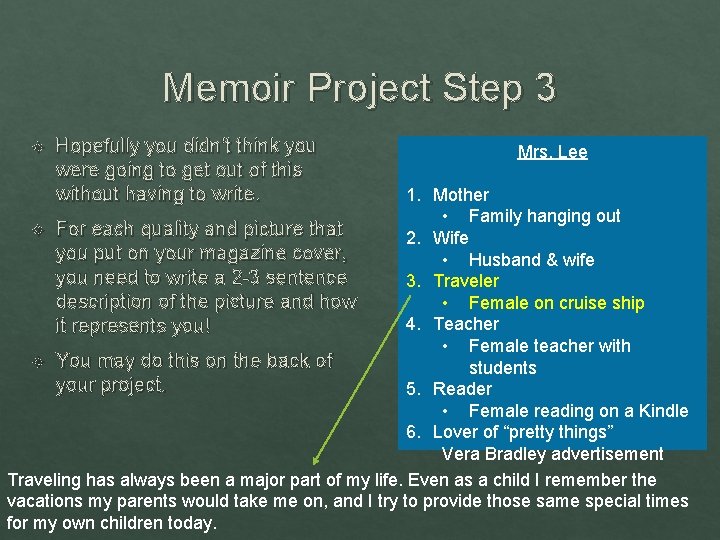 Memoir Project Step 3

Hopefully you didn't think you were going to get out of this without having to write.

For each quality and picture that you put on your magazine cover, you need to write a 2-3 sentence description of the picture and how it represents you!

You may do this on the back of your project.

Mrs. Lee

1. Mother
 • Family hanging out
2. Wife
 • Husband & wife
3. Traveler
 • Female on cruise ship
4. Teacher
 • Female teacher with students
5. Reader
 • Female reading on a Kindle
6. Lover of "pretty things"
 Vera Bradley advertisement

Traveling has always been a major part of my life. Even as a child I remember the vacations my parents would take me on, and I try to provide those same special times for my own children today.